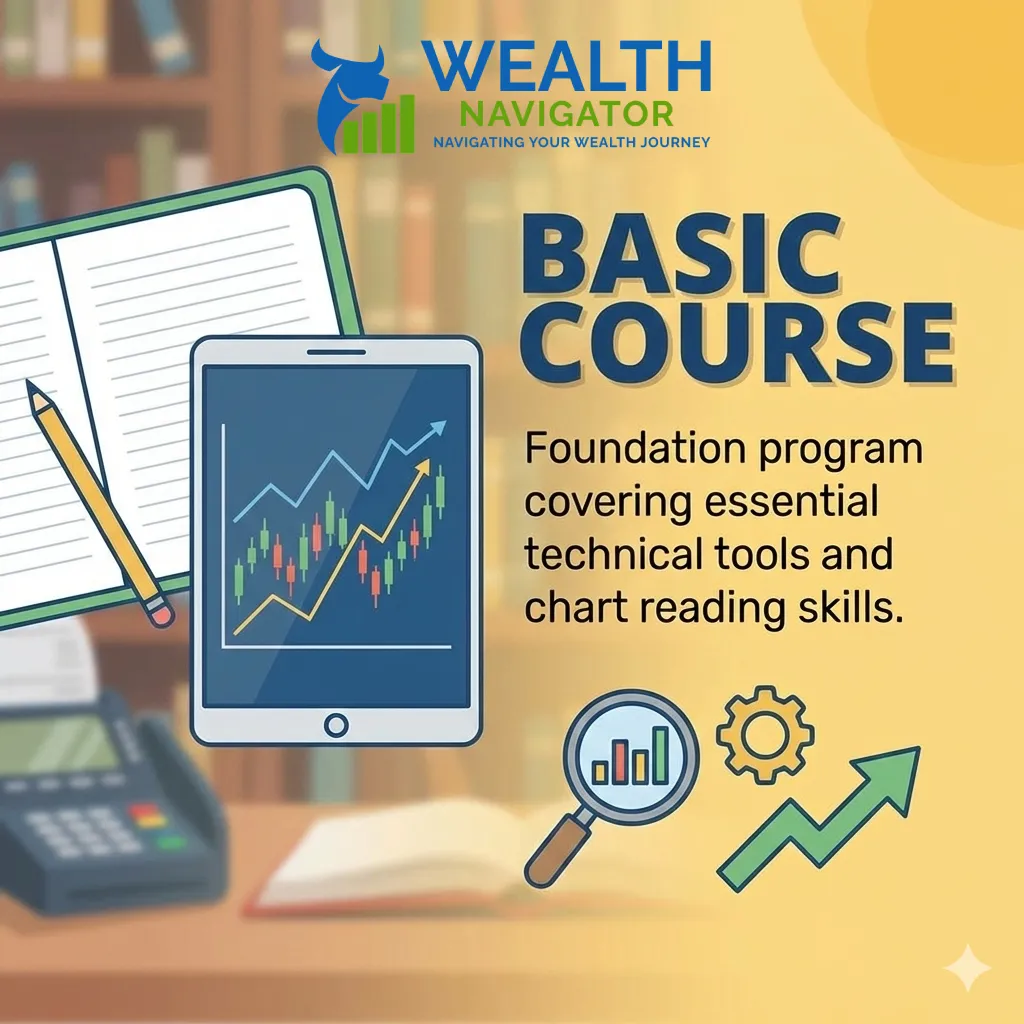 WEALTH
NAVIGATOR
NAVIGATING YOUR WEALTH JOURNEY

BASIC COURSE

Foundation program covering essential technical tools and chart reading skills.